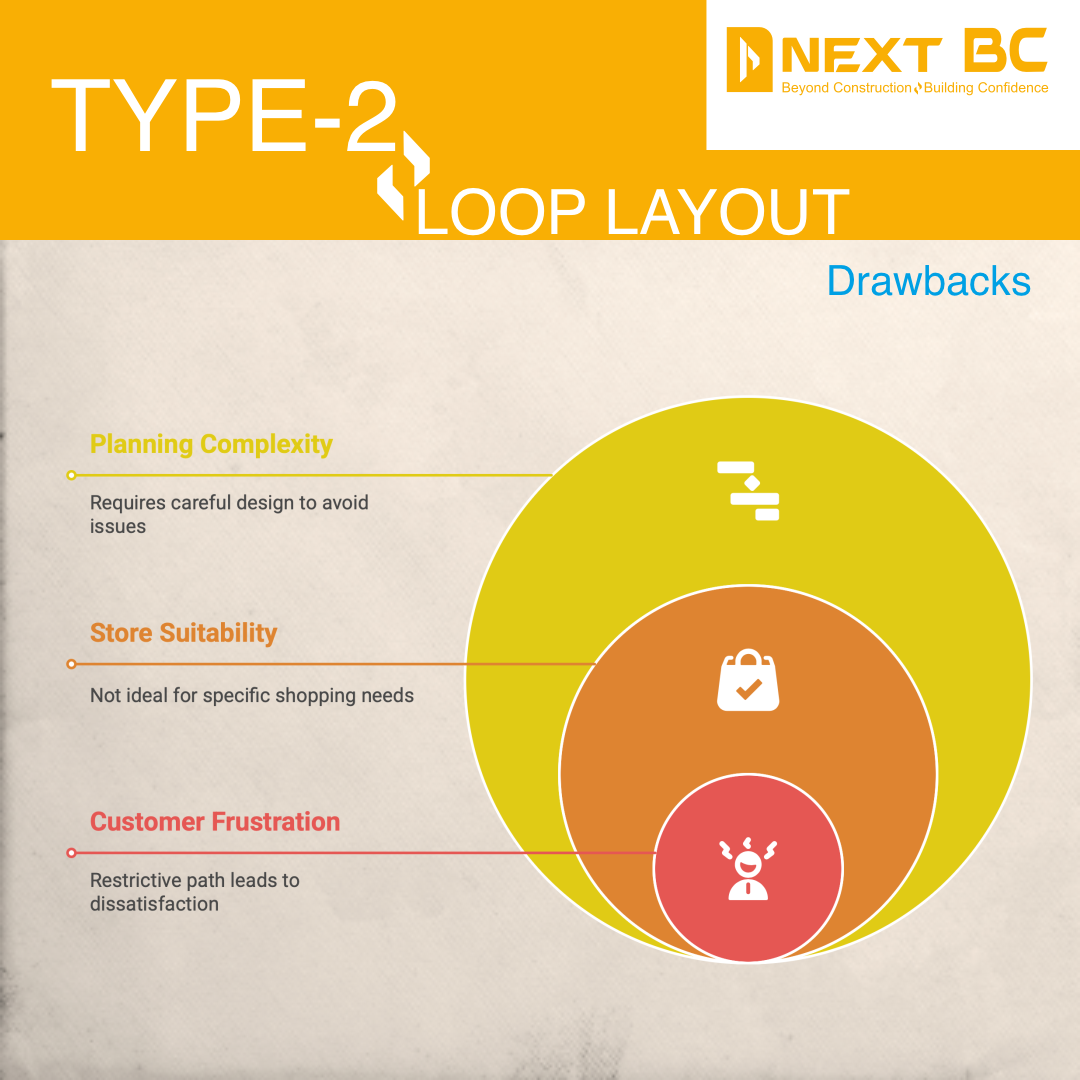 TYPE-2
LOOP LAYOUT

NEXT BC
Beyond Construction Building Confidence

Drawbacks

Planning Complexity

Requires careful design to avoid issues

Store Suitability

Not ideal for specific shopping needs

Customer Frustration

Restrictive path leads to dissatisfaction